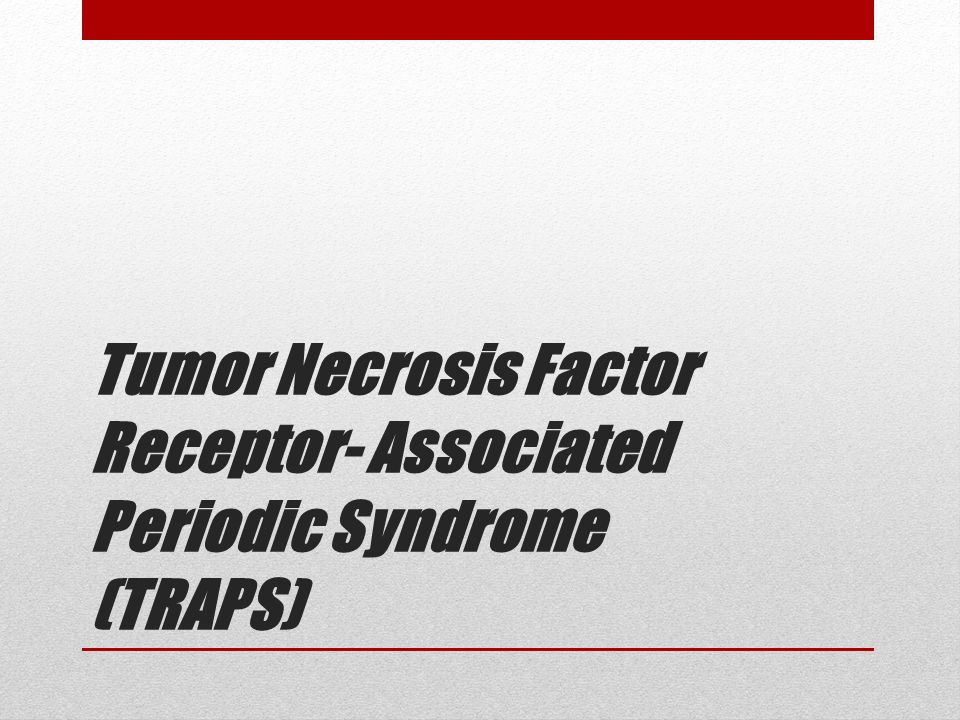 Tumor Necrosis Factor Receptor- Associated Periodic Syndrome (TRAPS)